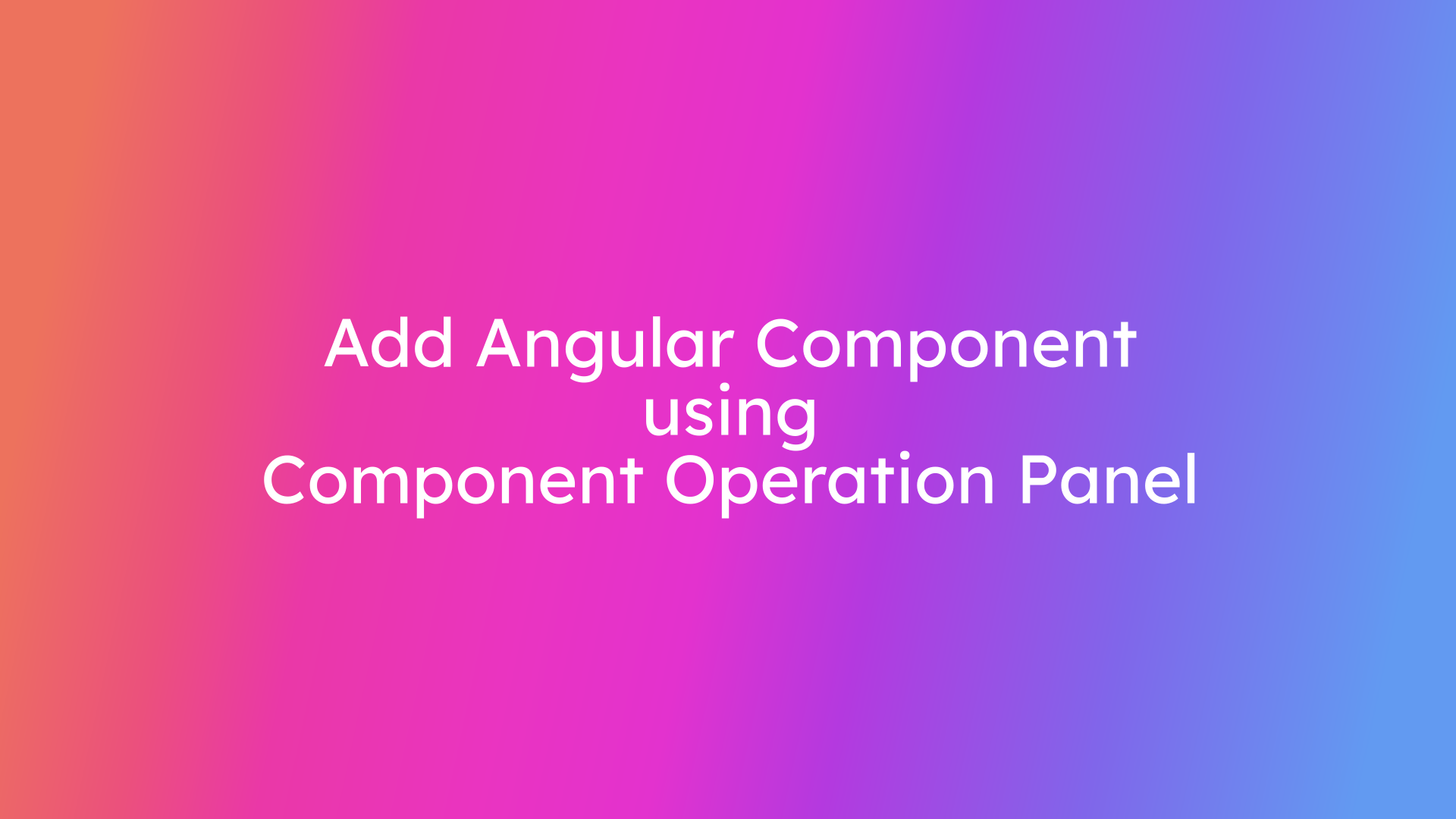 Add Angular Component
using
Component Operation Panel